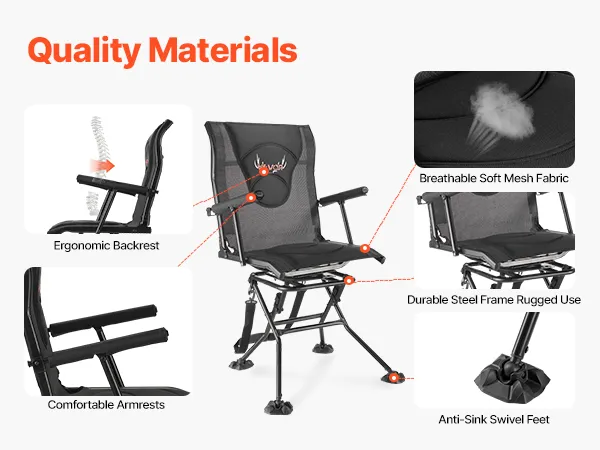 Quality Materials

Ergonomic Backrest

Comfortable Armrests

Breathable Soft Mesh Fabric

Durable Steel Frame Rugged Use

Anti-Sink Swivel Feet